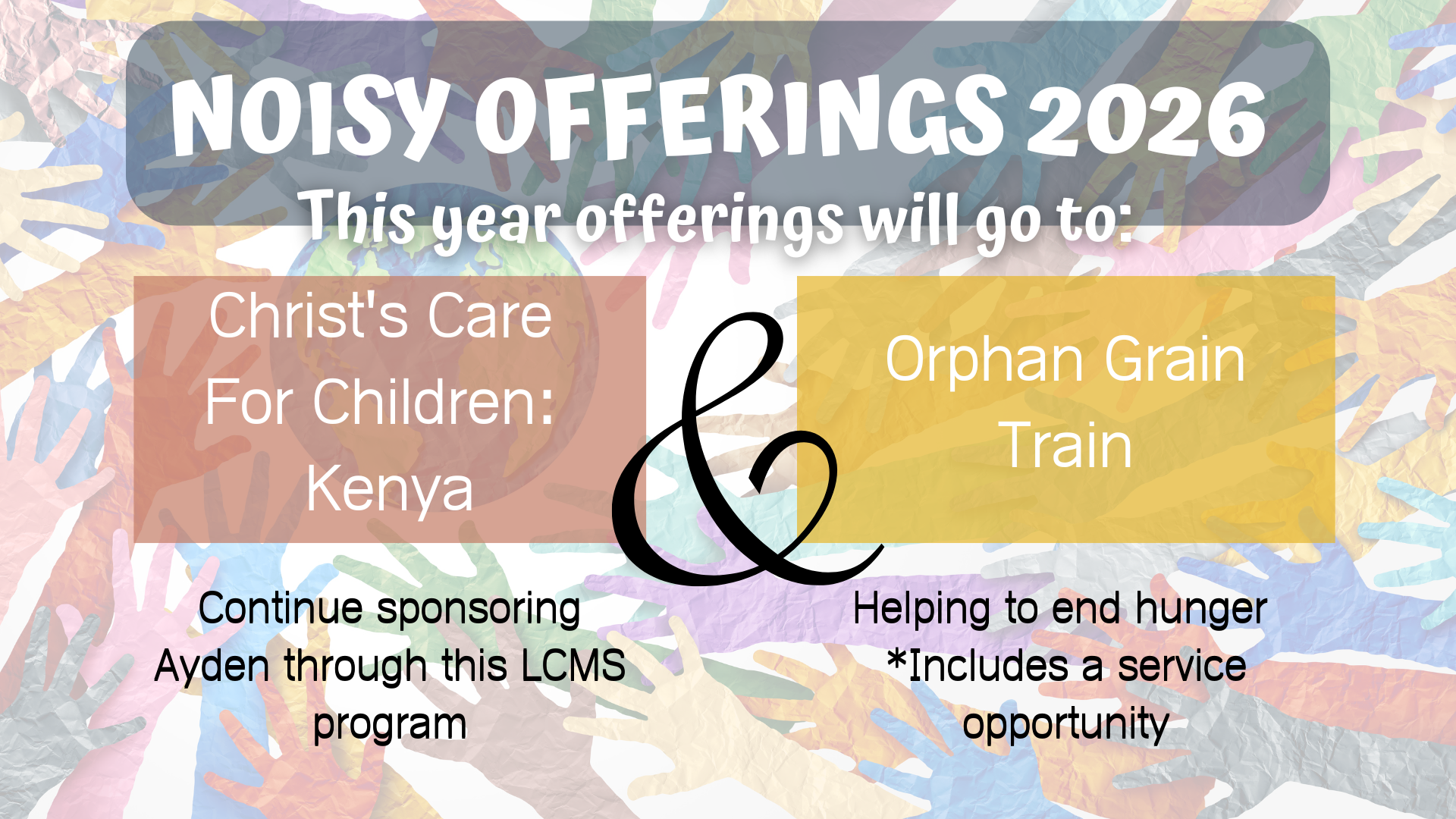 NOISY OFFERINGS 2026

This year offerings will go to:

Christ's Care For Children: Kenya

&

Orphan Grain Train

Continue sponsoring Ayden through this LCMS program

Helping to end hunger
*Includes a service opportunity